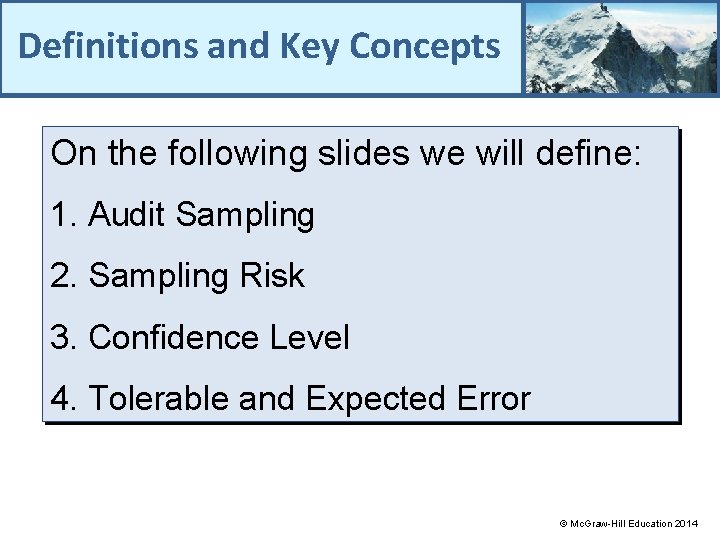 Definitions and Key Concepts

On the following slides we will define:

1. Audit Sampling

2. Sampling Risk

3. Confidence Level

4. Tolerable and Expected Error

© McGraw-Hill Education 2014